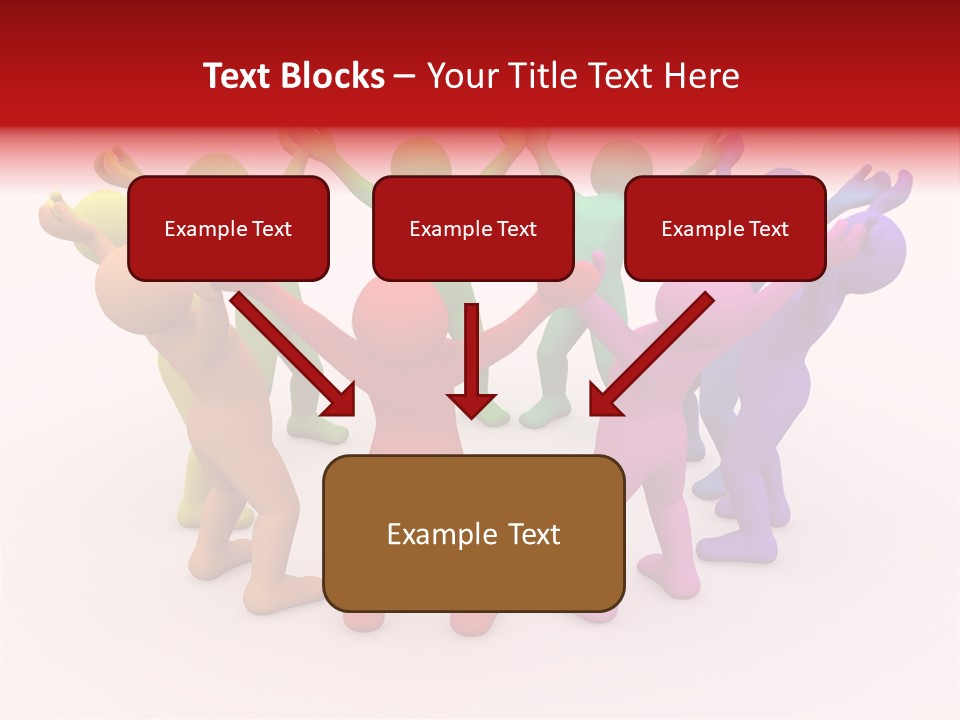 Text Blocks – Your Title Text Here

Example Text

Example Text

Example Text

Example Text